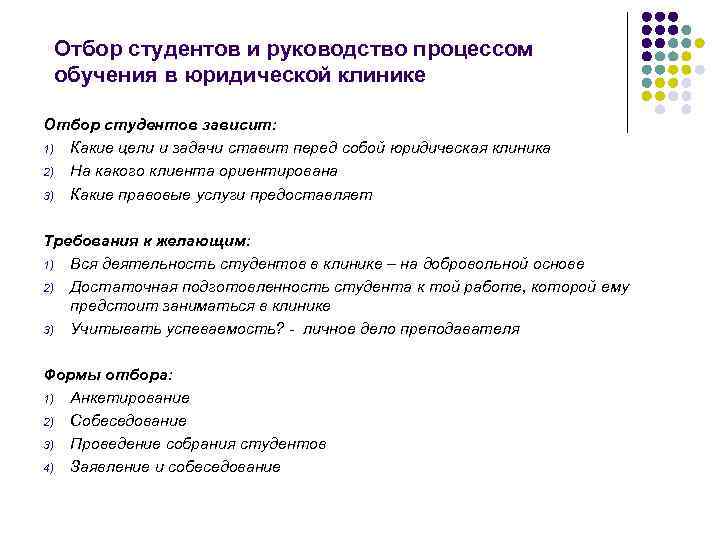 Отбор студентов и руководство процессом обучения в юридической клинике

Отбор студентов зависит:
1) Какие цели и задачи ставит перед собой юридическая клиника
2) На какого клиента ориентирована
3) Какие правовые услуги предоставляет

Требования к желающим:
1) Вся деятельность студентов в клинике – на добровольной основе
2) Достаточная подготовленность студента к той работе, которой ему предстоит заниматься в клинике
3) Учитывать успеваемость? - личное дело преподавателя

Формы отбора:
1) Анкетирование
2) Собеседование
3) Проведение собрания студентов
4) Заявление и собеседование